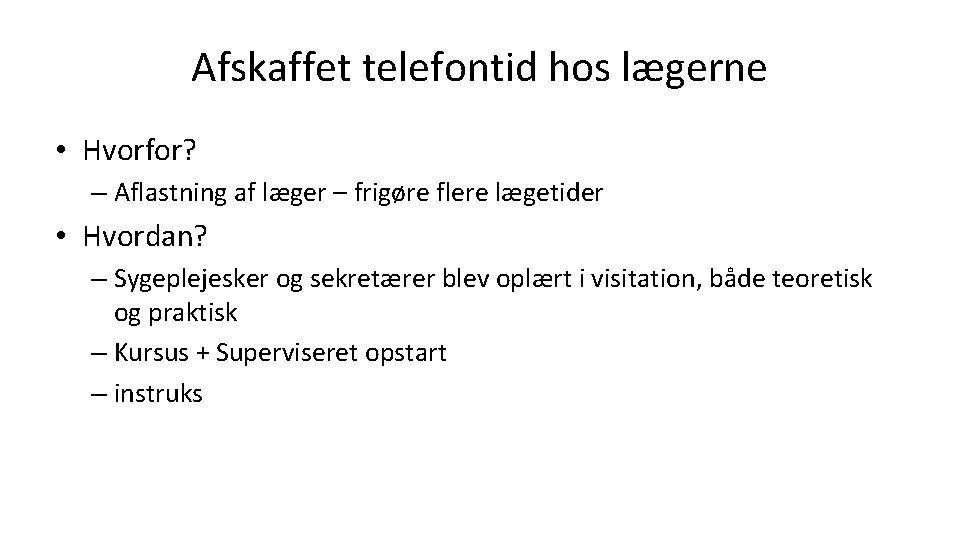 Afskaffet telefontid hos lægerne

• Hvorfor?
– Aflastning af læger – frigøre flere lægetider

• Hvordan?
– Sygeplejesker og sekretærer blev oplært i visitation, både teoretisk og praktisk
– Kursus + Superviseret opstart
– instruks